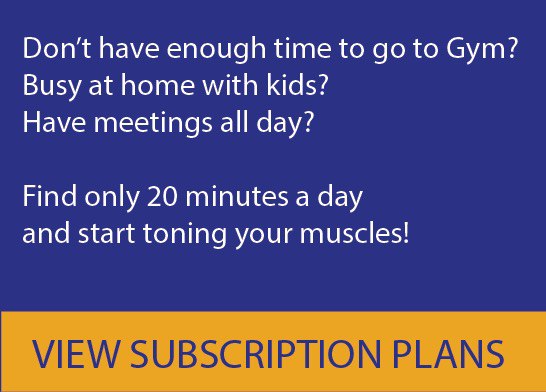 Don’t have enough time to go to Gym?
Busy at home with kids?
Have meetings all day?

Find only 20 minutes a day
and start toning your muscles!

VIEW SUBSCRIPTION PLANS